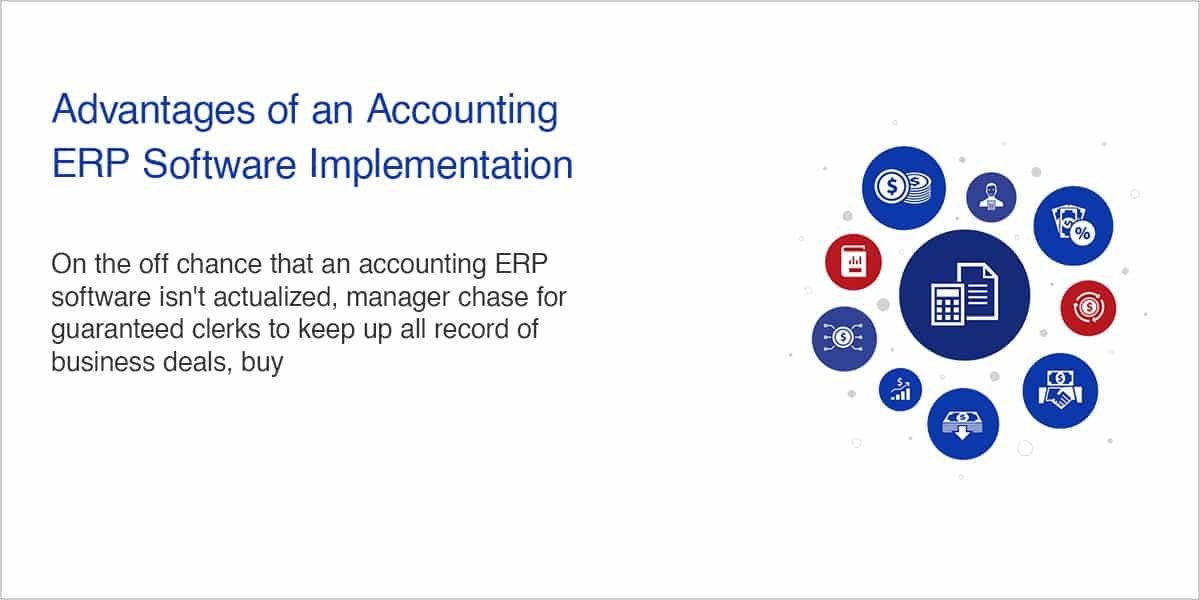 Advantages of an Accounting ERP Software Implementation

On the off chance that an accounting ERP software isn't actualized, manager chase for guaranteed clerks to keep up all record of business deals, buy